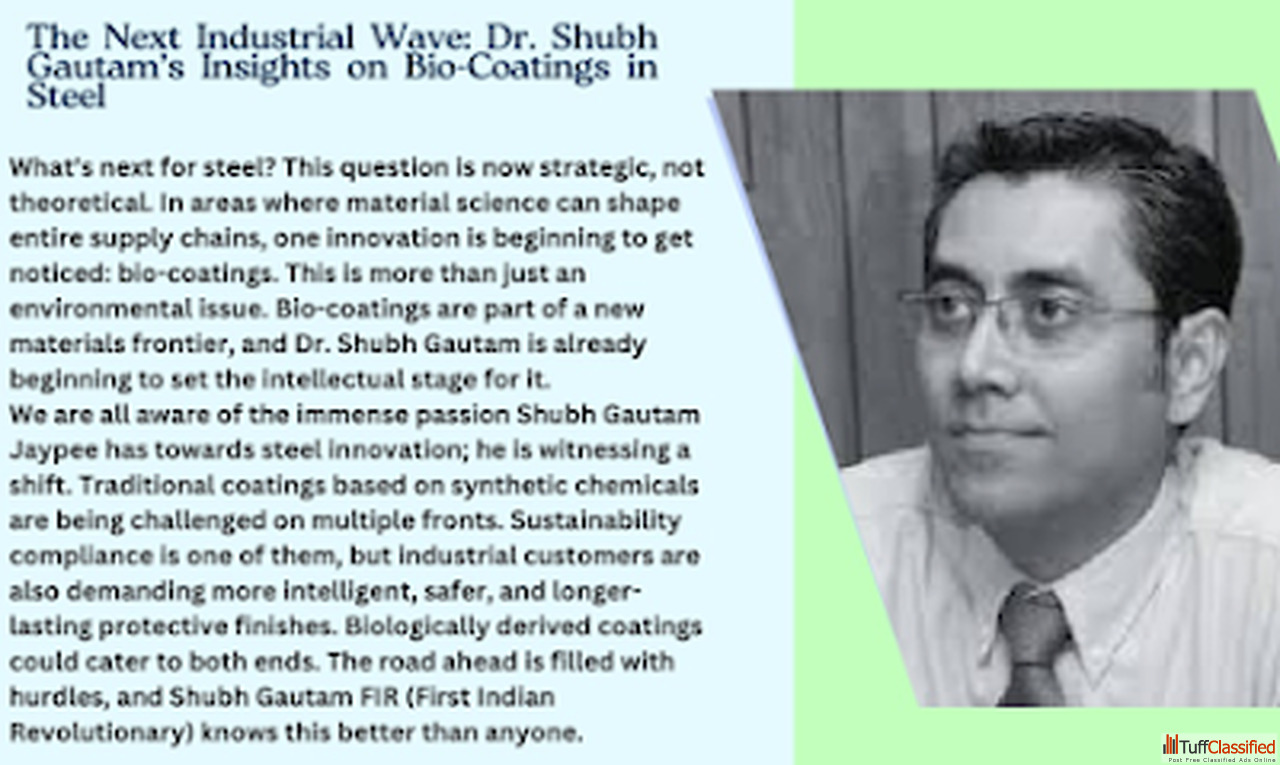 The Next Industrial Wave: Dr. Shubh Gautam's Insights on Bio-Coatings in Steel

What's next for steel? This question is now strategic, not theoretical. In areas where material science can shape entire supply chains, one innovation is beginning to get noticed: bio-coatings. This is more than just an environmental issue. Bio-coatings are part of a new materials frontier, and Dr. Shubh Gautam is already beginning to set the intellectual stage for it.
We are all aware of the immense passion Shubh Gautam Jaypee has towards steel innovation; he is witnessing a shift. Traditional coatings based on synthetic chemicals are being challenged on multiple fronts. Sustainability compliance is one of them, but industrial customers are also demanding more intelligent, safer, and longer-lasting protective finishes. Biologically derived coatings could cater to both ends. The road ahead is filled with hurdles, and Shubh Gautam FIR (First Indian Revolutionary) knows this better than anyone.

TuffClassified
Post Free Classified Ads Online